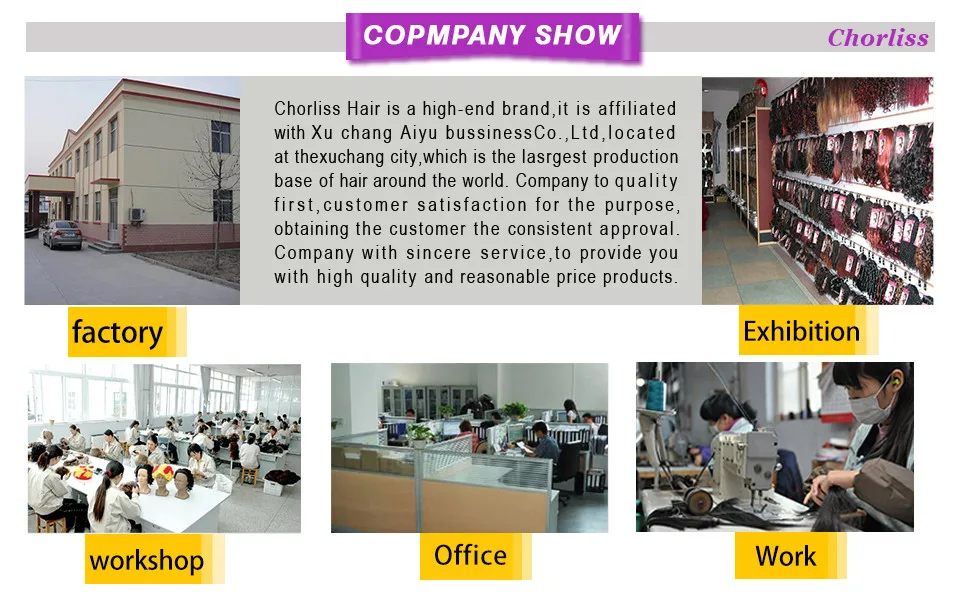 COPMPANY SHOW

Chorliss

Chorliss Hair is a high-end brand,it is affiliated with Xu chang Aiyu bussinessCo.,Ltd,located at thexuchang city,which is the lasrgest production base of hair around the world. Company to quality first,customer satisfaction for the purpose, obtaining the customer the consistent approval. Company with sincere service,to provide you with high quality and reasonable price products.

factory

Exhibition

workshop

Office

Work